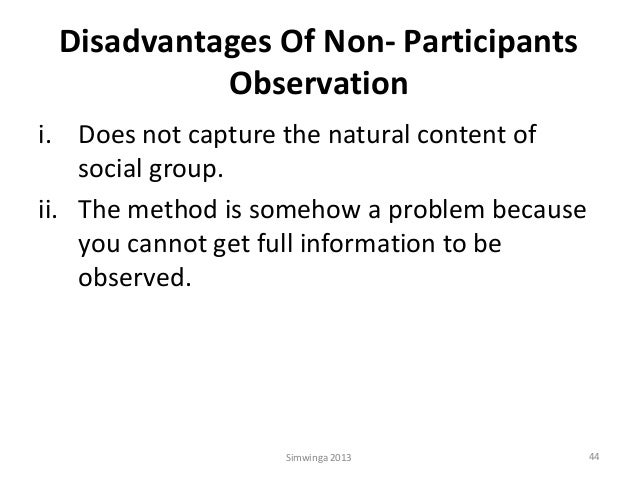 Disadvantages Of Non- Participants Observation

i. Does not capture the natural content of social group.

ii. The method is somehow a problem because you cannot get full information to be observed.

Simwinga 2013

44